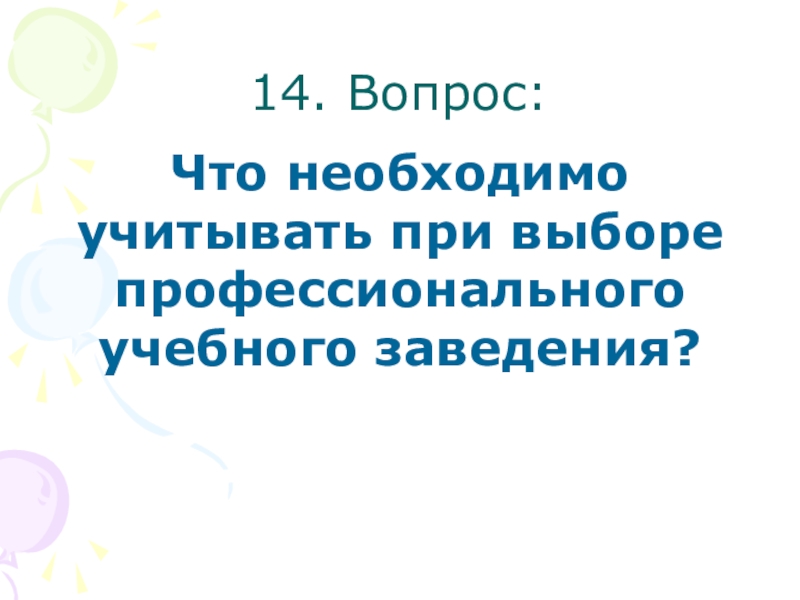 14. Вопрос:

Что необходимо учитывать при выборе профессионального учебного заведения?